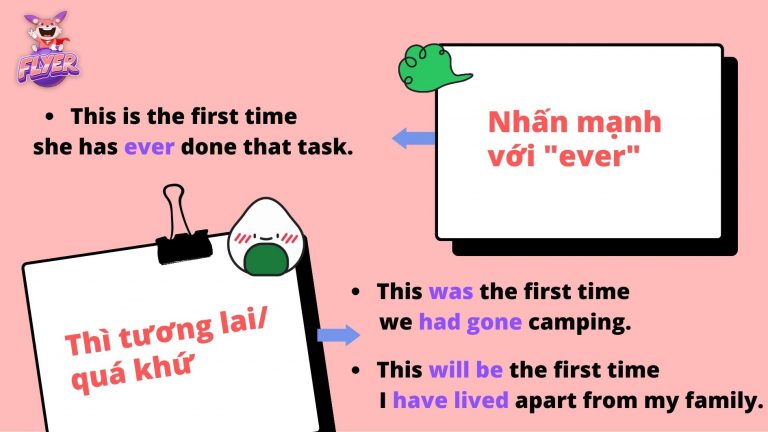 FLYER

• This is the first time she has ever done that task.

Nhấn mạnh với "ever"

Thì tương lai/ quá khứ

• This was the first time we had gone camping.

• This will be the first time I have lived apart from my family.